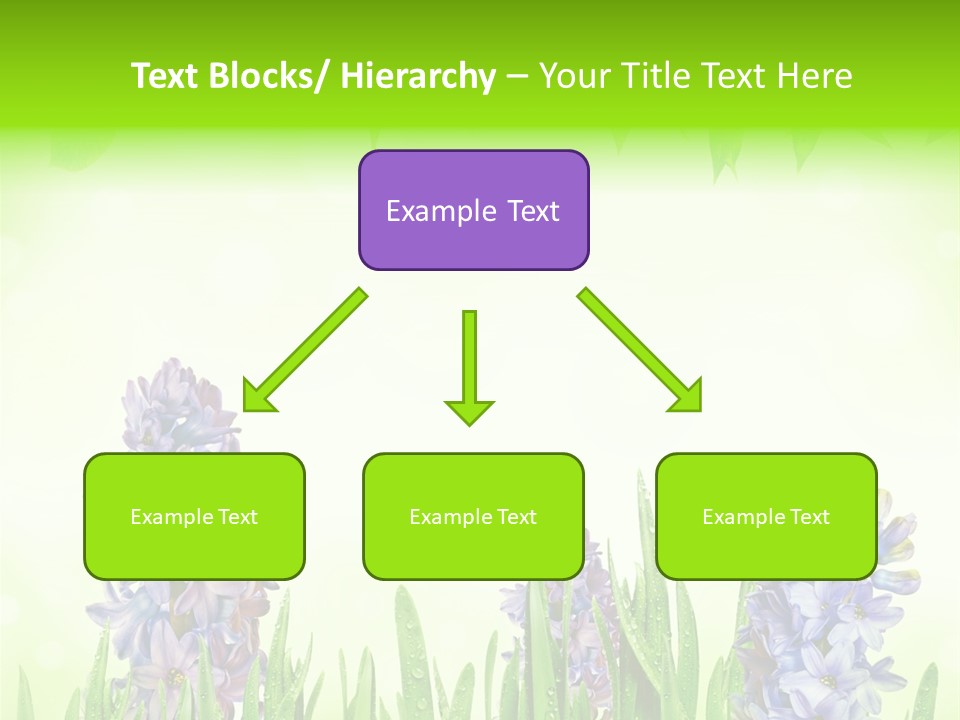 Text Blocks/ Hierarchy – Your Title Text Here

Example Text

Example Text

Example Text

Example Text